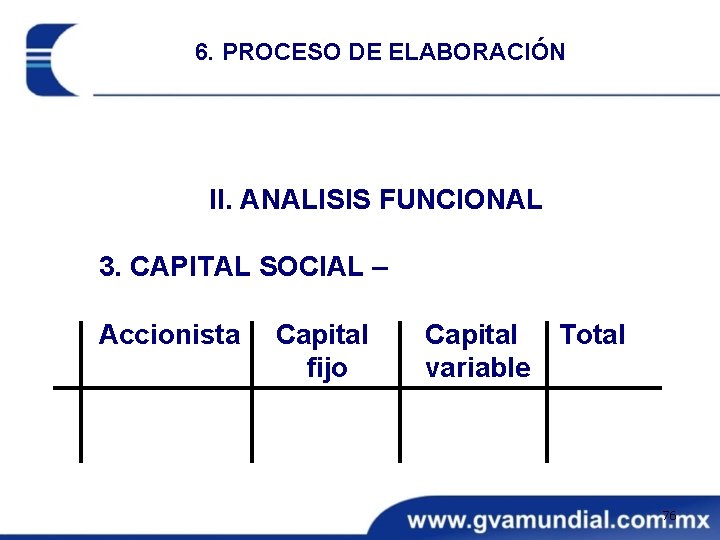 6. PROCESO DE ELABORACIÓN

II. ANALISIS FUNCIONAL

3. CAPITAL SOCIAL –

| Accionista | Capital fijo | Capital variable | Total |
|---|---|---|---|
| | | | |

76

www.gvamundial.com.mx